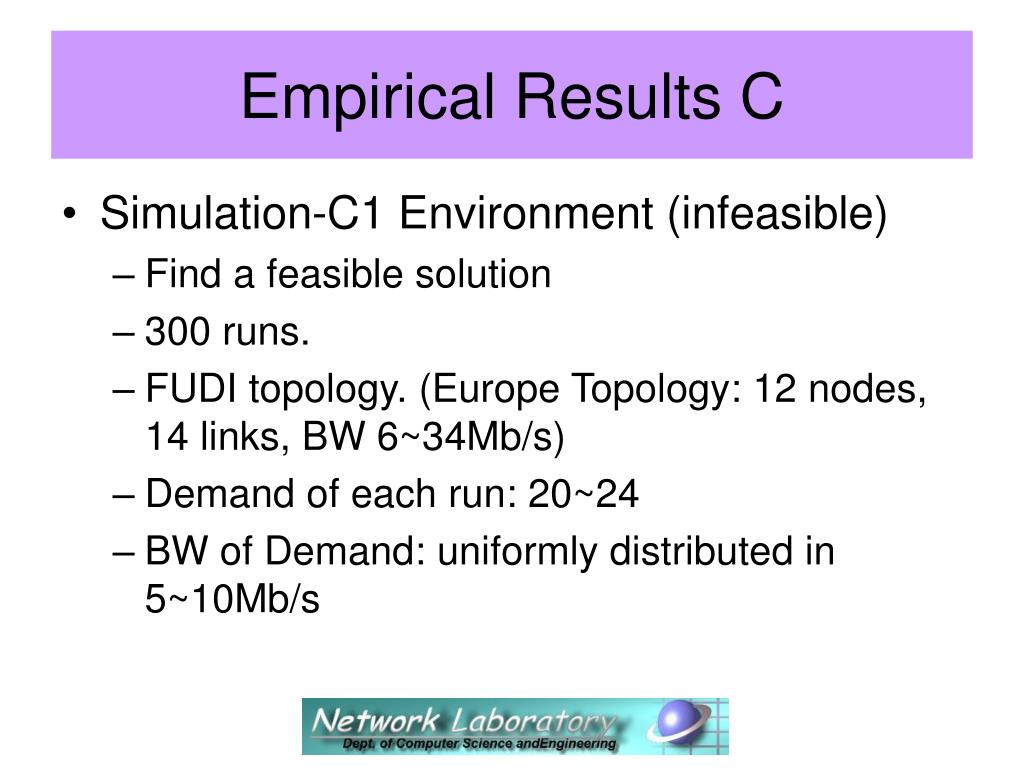 Empirical Results C

• Simulation-C1 Environment (infeasible)
– Find a feasible solution
– 300 runs.
– FUDI topology. (Europe Topology: 12 nodes, 14 links, BW 6~34Mb/s)
– Demand of each run: 20~24
– BW of Demand: uniformly distributed in 5~10Mb/s

Network Laboratory
Dept. of Computer Science andEngineering